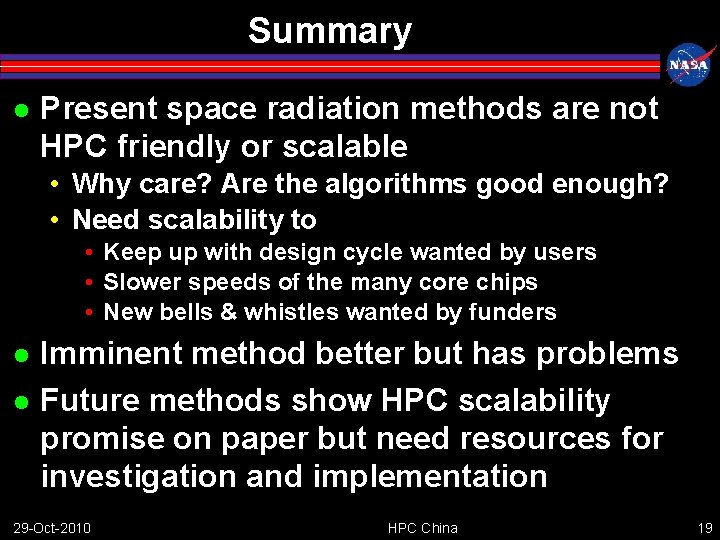 Summary

NASA

- Present space radiation methods are not HPC friendly or scalable
  - Why care? Are the algorithms good enough?
  - Need scalability to
    - Keep up with design cycle wanted by users
    - Slower speeds of the many core chips
    - New bells & whistles wanted by funders
- Imminent method better but has problems
- Future methods show HPC scalability promise on paper but need resources for investigation and implementation

29-Oct-2010 HPC China 19